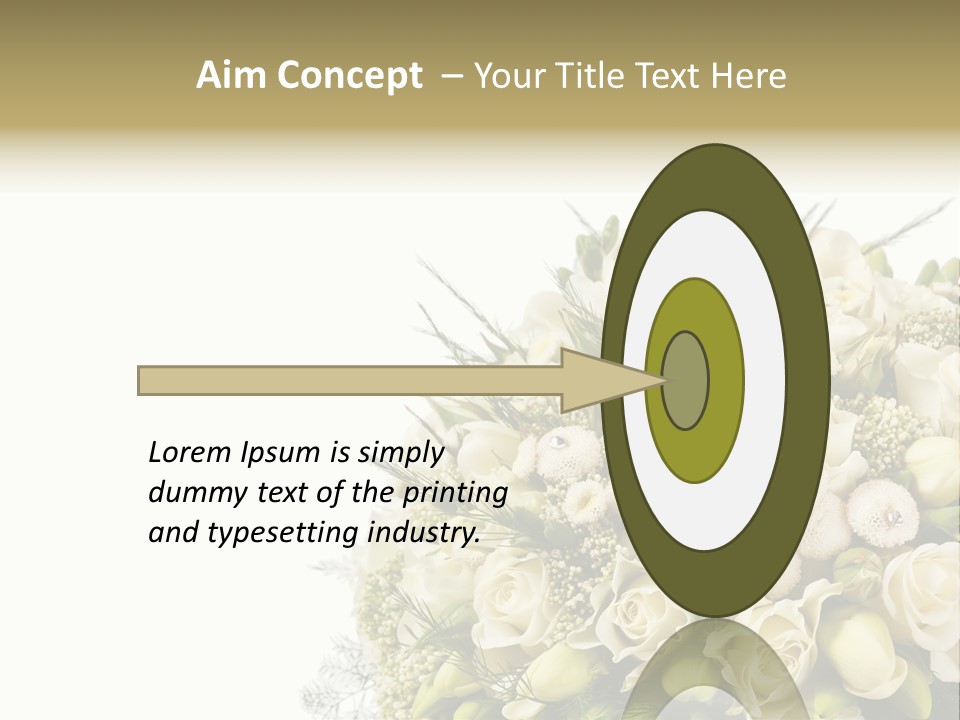 Aim Concept – Your Title Text Here

Lorem Ipsum is simply dummy text of the printing and typesetting industry.